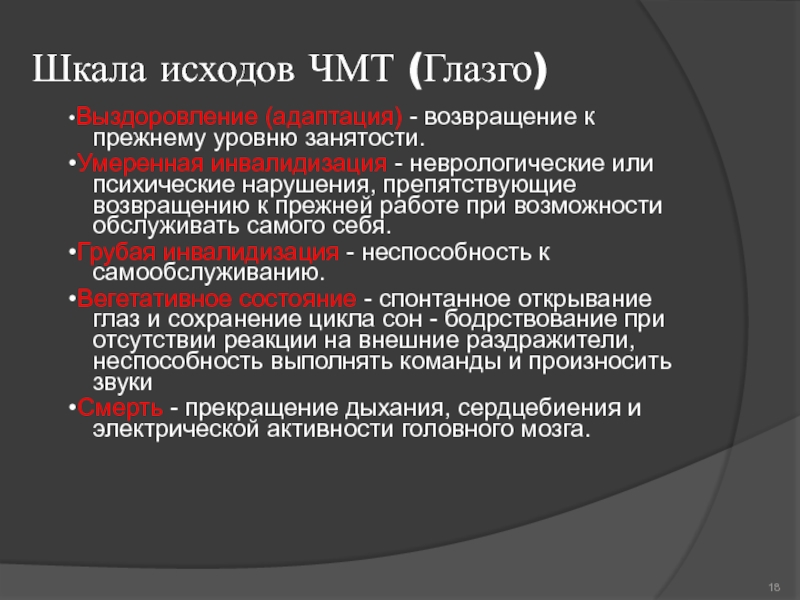 Шкала исходов ЧМТ (Глазго)

•Выздоровление (адаптация) - возвращение к прежнему уровню занятости.

•Умеренная инвалидизация - неврологические или психические нарушения, препятствующие возвращению к прежней работе при возможности обслуживать самого себя.

•Грубая инвалидизация - неспособность к самообслуживанию.

•Вегетативное состояние - спонтанное открывание глаз и сохранение цикла сон - бодрствование при отсутствии реакции на внешние раздражители, неспособность выполнять команды и произносить звуки

•Смерть - прекращение дыхания, сердцебиения и электрической активности головного мозга.

18